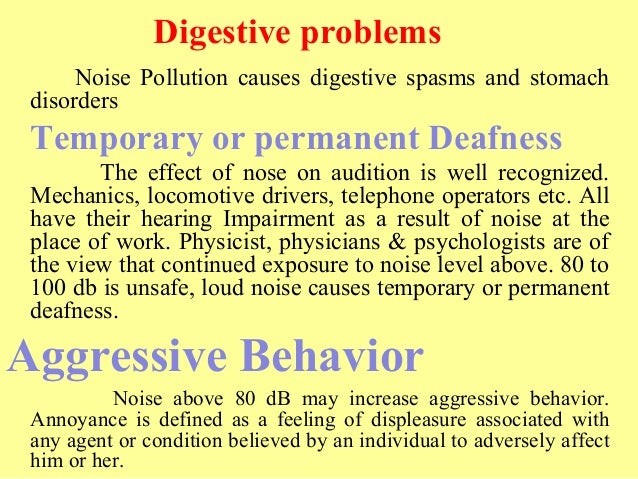 Digestive problems

Noise Pollution causes digestive spasms and stomach disorders

Temporary or permanent Deafness

The effect of nose on audition is well recognized. Mechanics, locomotive drivers, telephone operators etc. All have their hearing Impairment as a result of noise at the place of work. Physicist, physicians & psychologists are of the view that continued exposure to noise level above. 80 to 100 db is unsafe, loud noise causes temporary or permanent deafness.

Aggressive Behavior

Noise above 80 dB may increase aggressive behavior. Annoyance is defined as a feeling of displeasure associated with any agent or condition believed by an individual to adversely affect him or her.